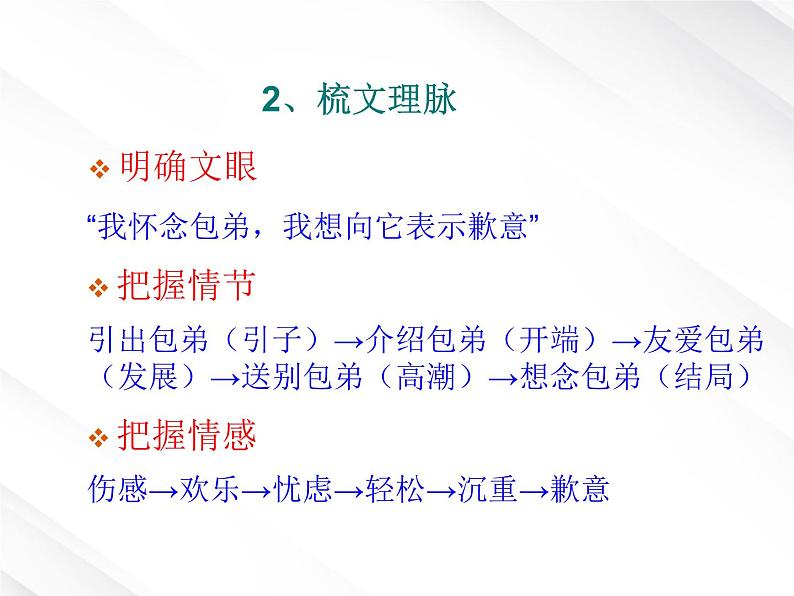 2、梳文理脉

❖ 明确文眼

“我怀念包弟，我想向它表示歉意”

❖ 把握情节

引出包弟（引子）→介绍包弟（开端）→友爱包弟（发展）→送别包弟（高潮）→想念包弟（结局）

❖ 把握情感

伤感→欢乐→忧虑→轻松→沉重→歉意